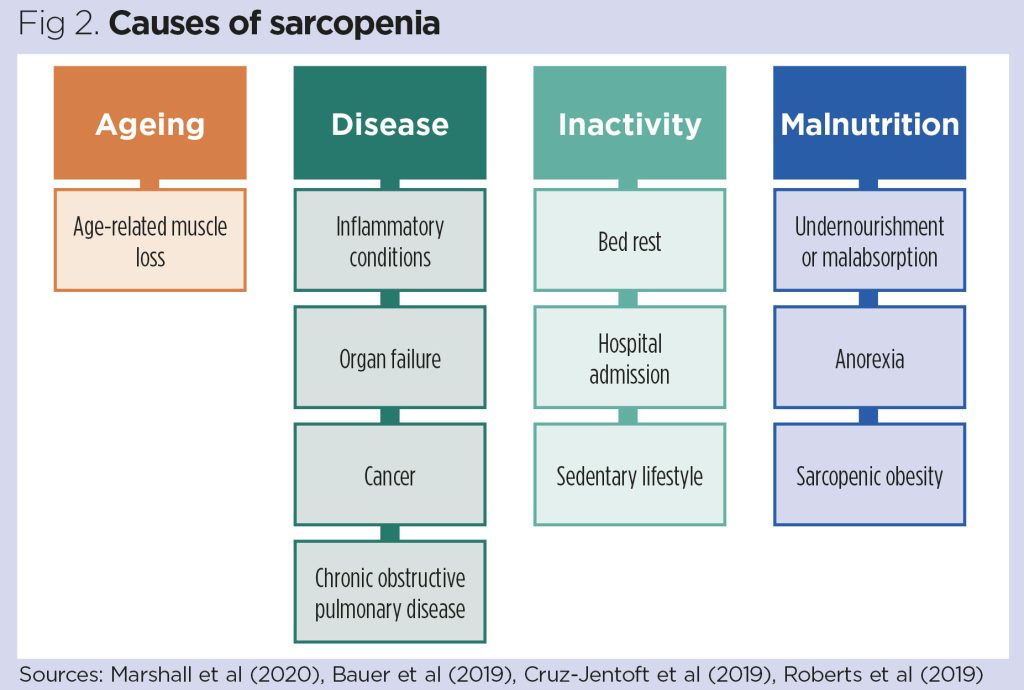 Fig 2. **Causes of sarcopenia**

Ageing

Age-related muscle loss

Disease

Inflammatory conditions

Organ failure

Cancer

Chronic obstructive pulmonary disease

Inactivity

Bed rest

Hospital admission

Sedentary lifestyle

Malnutrition

Undernourishment or malabsorption

Anorexia

Sarcopenic obesity

Sources: Marshall et al (2020), Bauer et al (2019), Cruz-Jentoft et al (2019), Roberts et al (2019)